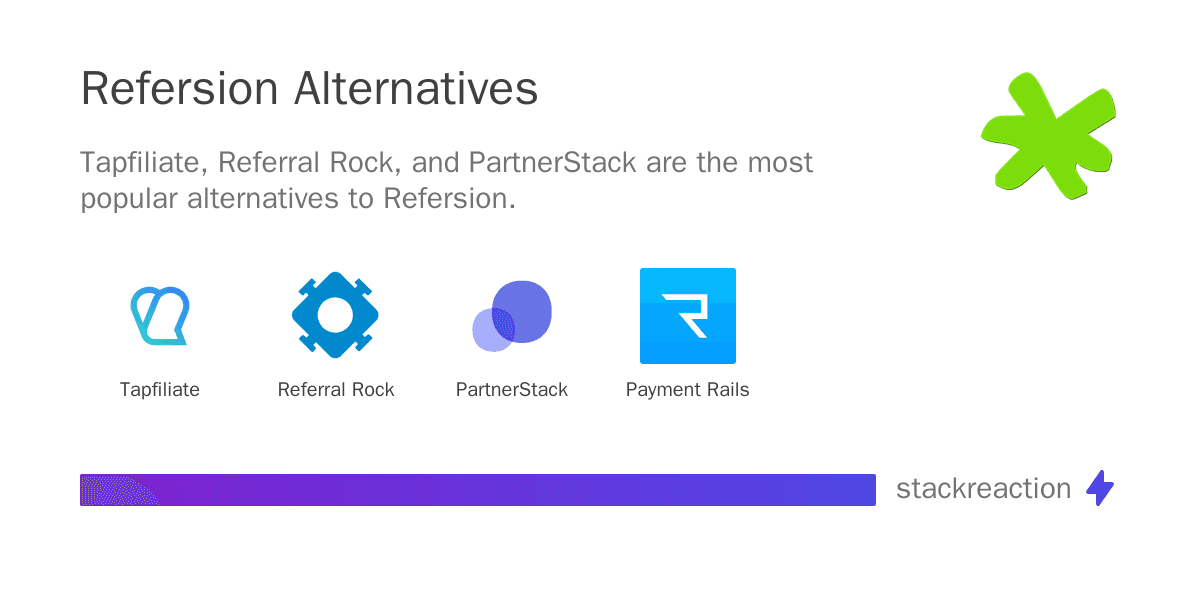 Refersion Alternatives

Tapfiliate, Referral Rock, and PartnerStack are the most popular alternatives to Refersion.

Tapfiliate

Referral Rock

PartnerStack

Payment Rails

stackreaction